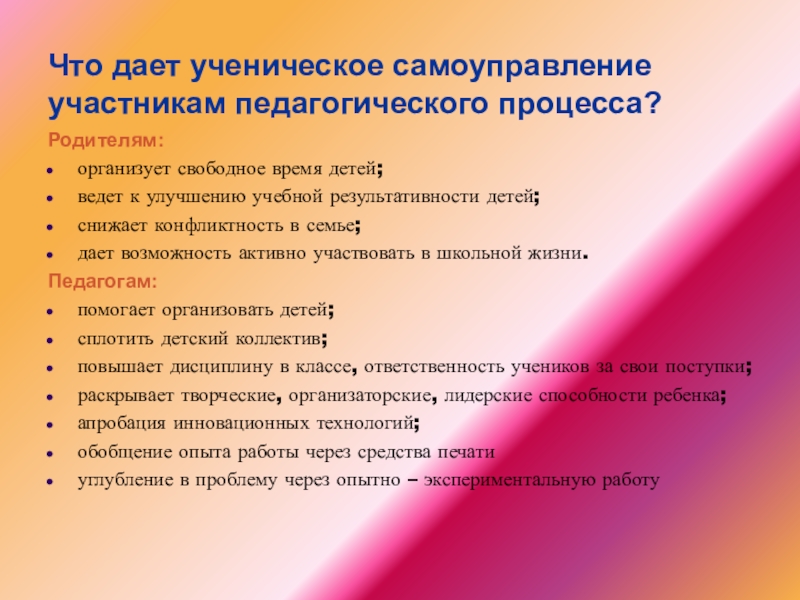 Что дает ученическое самоуправление участникам педагогического процесса?

Родителям:
- организует свободное время детей;
- ведет к улучшению учебной результативности детей;
- снижает конфликтность в семье;
- дает возможность активно участвовать в школьной жизни.

Педагогам:
- помогает организовать детей;
- сплотить детский коллектив;
- повышает дисциплину в классе, ответственность учеников за свои поступки;
- раскрывает творческие, организаторские, лидерские способности ребенка;
- апробация инновационных технологий;
- обобщение опыта работы через средства печати
- углубление в проблему через опытно – экспериментальную работу